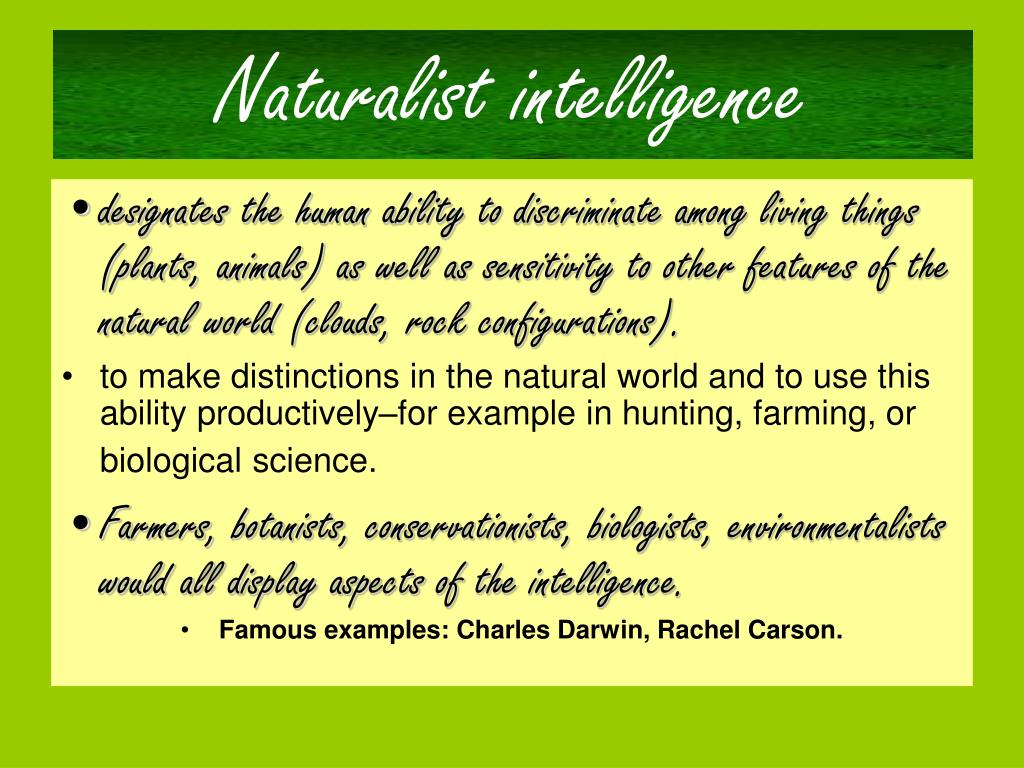 Naturalist intelligence

• designates the human ability to discriminate among living things (plants, animals) as well as sensitivity to other features of the natural world (clouds, rock configurations).

• to make distinctions in the natural world and to use this ability productively–for example in hunting, farming, or biological science.

• Farmers, botanists, conservationists, biologists, environmentalists would all display aspects of the intelligence.

• Famous examples: Charles Darwin, Rachel Carson.